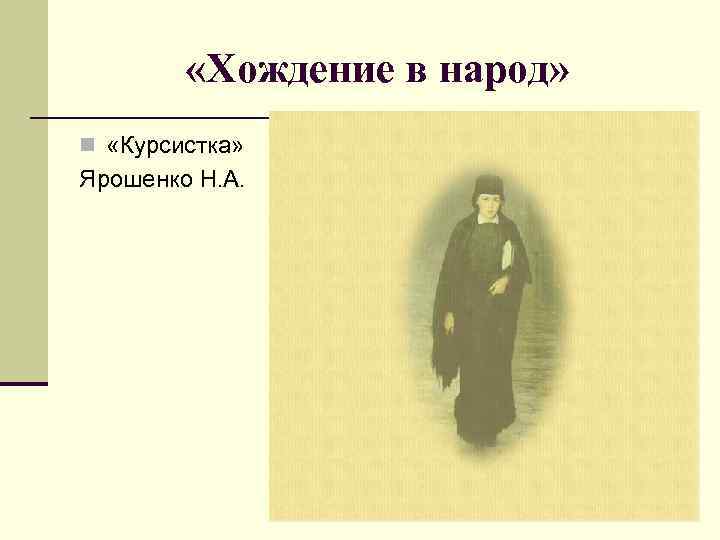 «Хождение в народ»

«Курсистка» Ярошенко Н.А.